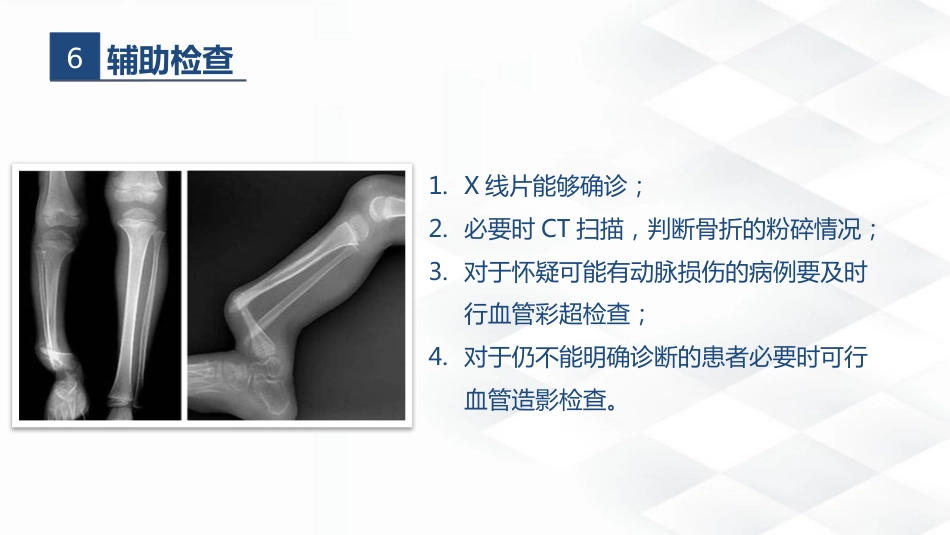 6 辅助检查

1. X 线片能够确诊；
2. 必要时 CT 扫描，判断骨折的粉碎情况；
3. 对于怀疑可能有动脉损伤的病例要及时行血管彩超检查；
4. 对于仍不能明确诊断的患者必要时可行血管造影检查。